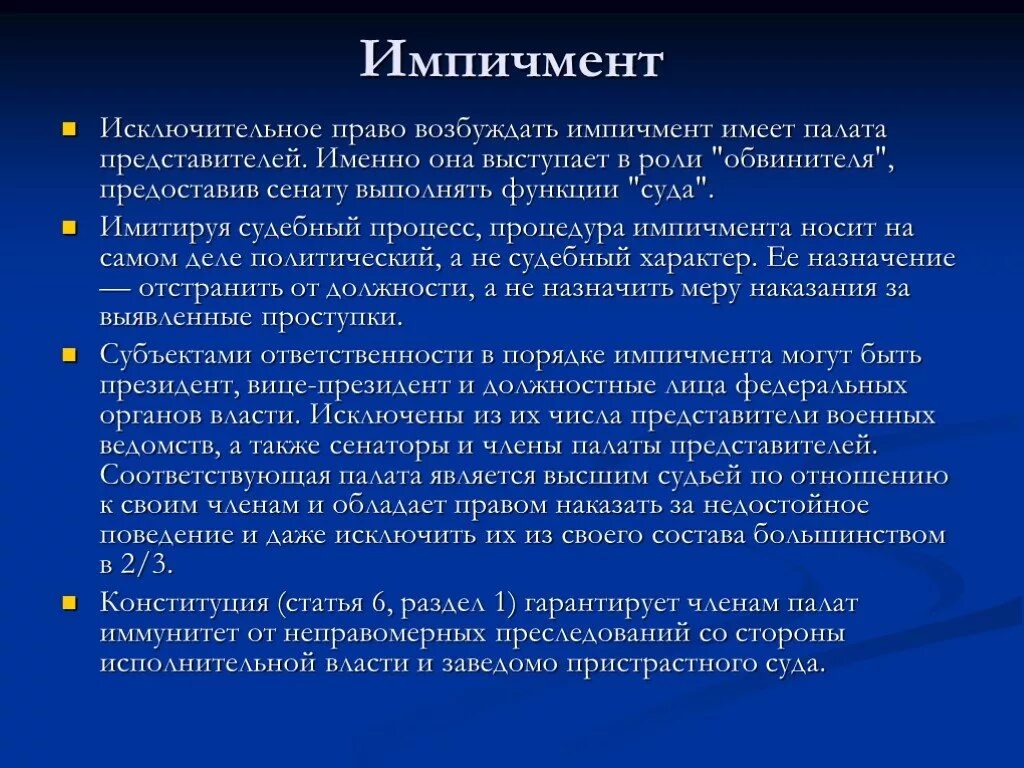 Импичмент

Исключительное право возбуждать импичмент имеет палата представителей. Именно она выступает в роли "обвинителя", предоставив сенату выполнять функции "суда".

Имитируя судебный процесс, процедура импичмента носит на самом деле политический, а не судебный характер. Ее назначение — отстранить от должности, а не назначить меру наказания за выявленные проступки.

Субъектами ответственности в порядке импичмента могут быть президент, вице-президент и должностные лица федеральных органов власти. Исключены из их числа представители военных ведомств, а также сенаторы и члены палаты представителей. Соответствующая палата является высшим судьей по отношению к своим членам и обладает правом наказать за недостойное поведение и даже исключить их из своего состава большинством в 2/3.

Конституция (статья 6, раздел 1) гарантирует членам палат иммунитет от неправомерных преследований со стороны исполнительной власти и заведомо пристрастного суда.